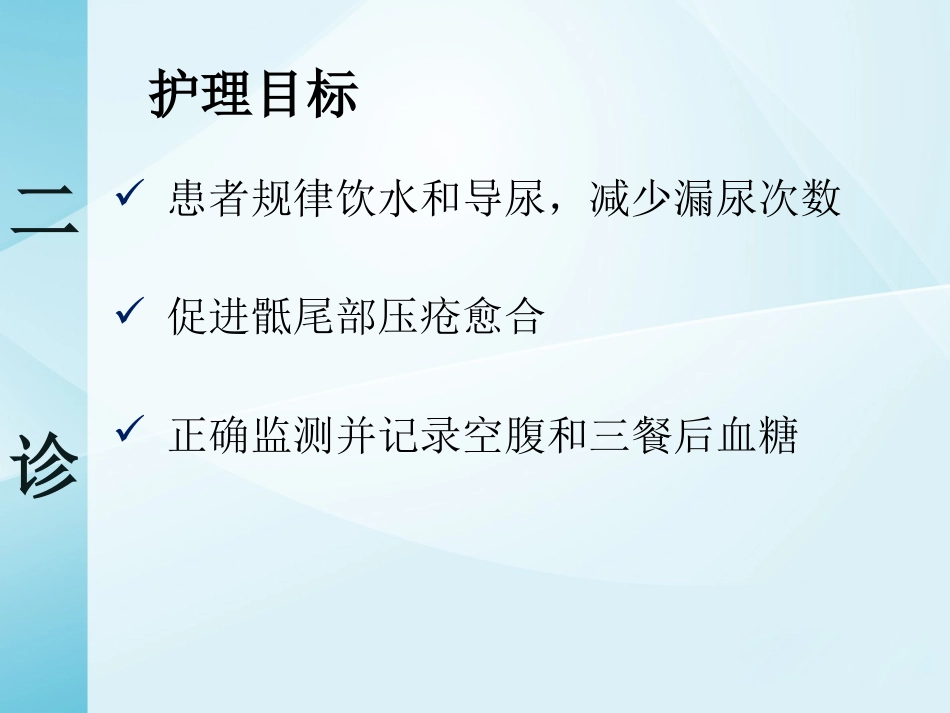 二
诊

护理目标

✓ 患者规律饮水和导尿，减少漏尿次数

✓ 促进骶尾部压疮愈合

✓ 正确监测并记录空腹和三餐后血糖